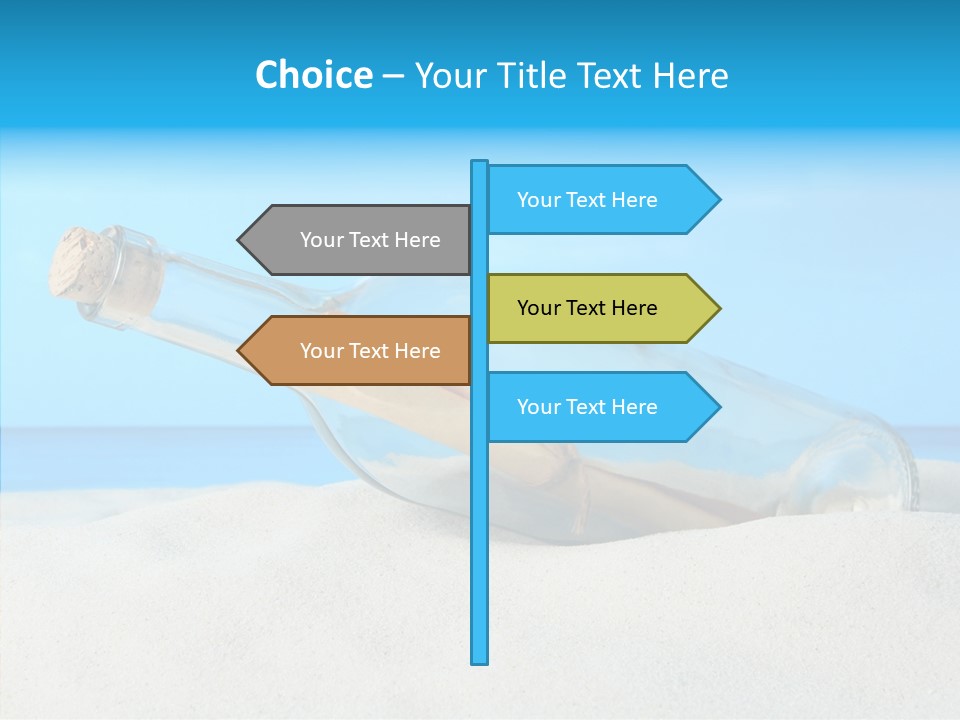 Choice – Your Title Text Here

Your Text Here

Your Text Here

Your Text Here

Your Text Here

Your Text Here